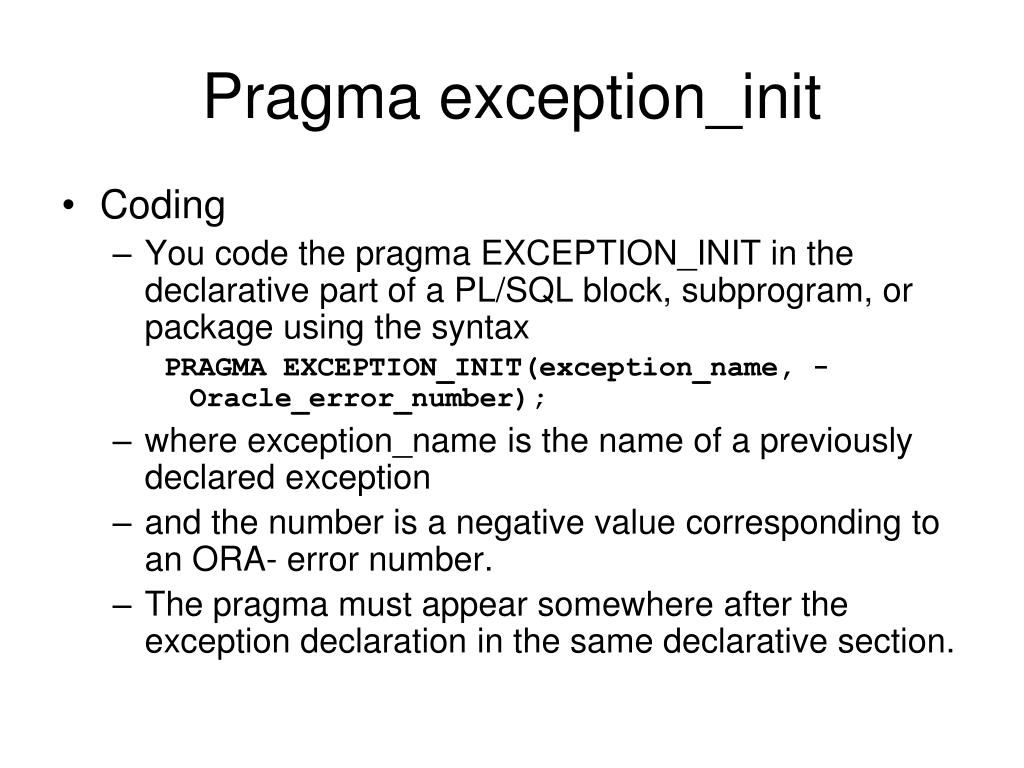 Pragma exception_init

• Coding
– You code the pragma EXCEPTION_INIT in the declarative part of a PL/SQL block, subprogram, or package using the syntax
PRAGMA EXCEPTION_INIT(exception_name, -Oracle_error_number);
– where exception_name is the name of a previously declared exception
– and the number is a negative value corresponding to an ORA- error number.
– The pragma must appear somewhere after the exception declaration in the same declarative section.